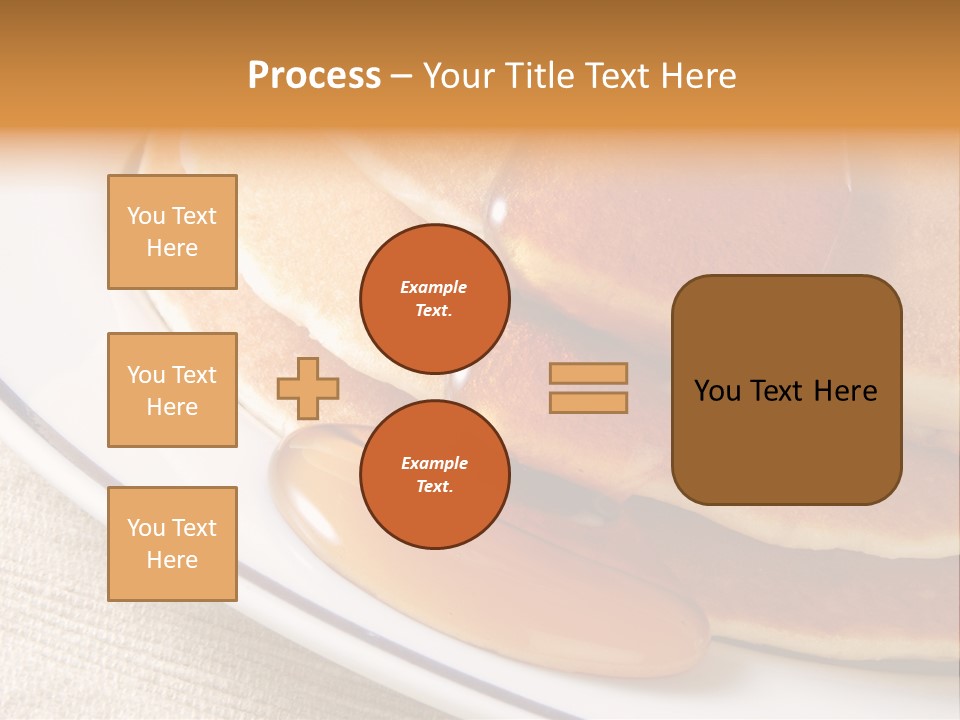 Process – Your Title Text Here

You Text Here

You Text Here

You Text Here

Example Text.

Example Text.

You Text Here